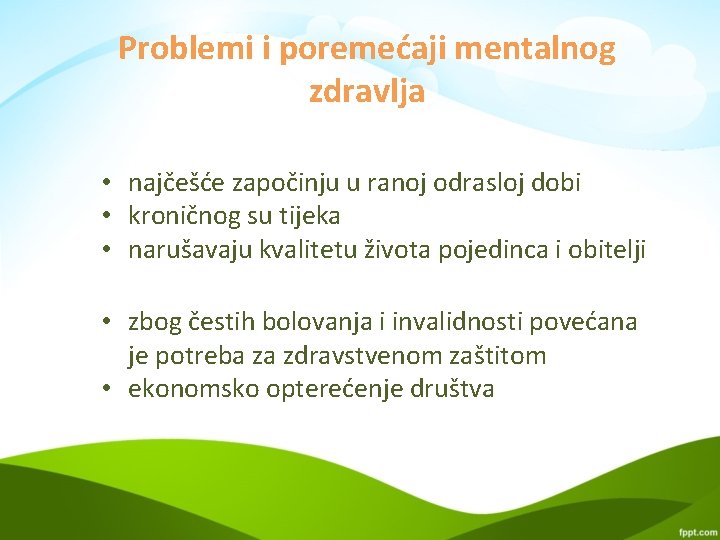 Problemi i poremećaji mentalnog zdravlja

• najčešće započinju u ranoj odrasloj dobi
• kroničnog su tijeka
• narušavaju kvalitetu života pojedinca i obitelji

• zbog čestih bolovanja i invalidnosti povećana je potreba za zdravstvenom zaštitom
• ekonomsko opterećenje društva

fppt.com